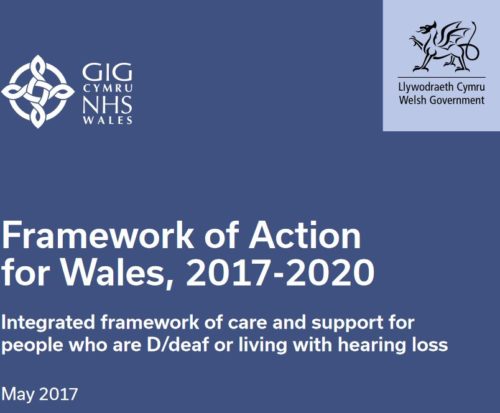 GIG
CYMRU
NHS
WALES

Llywodraeth Cymru
Welsh Government

Framework of Action for Wales, 2017-2020

Integrated framework of care and support for people who are D/deaf or living with hearing loss

May 2017